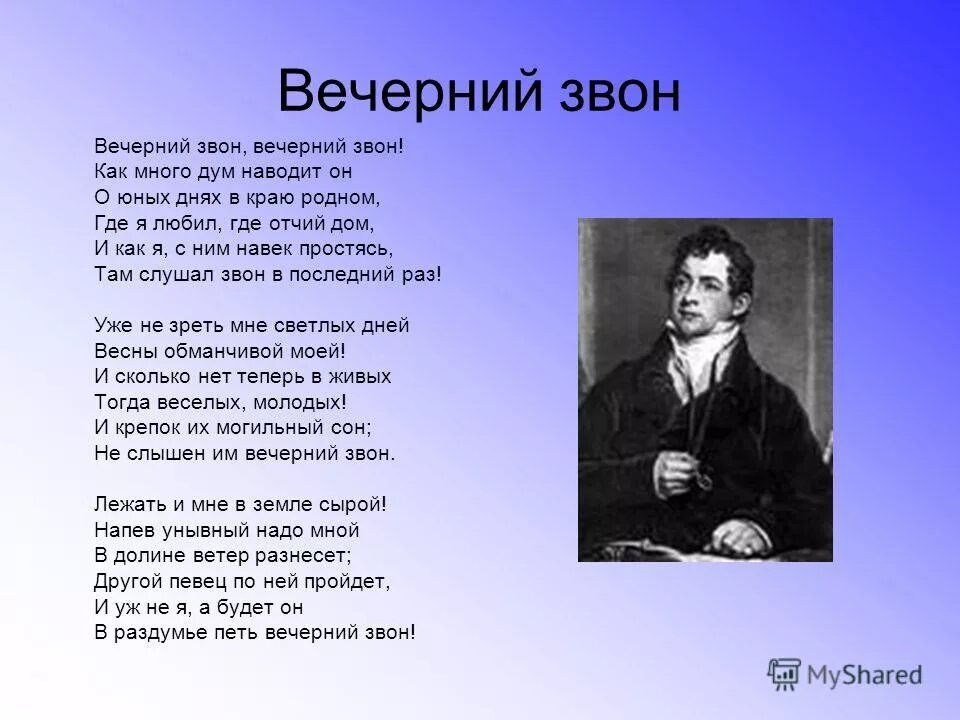 Вечерний звон

Вечерний звон, вечерний звон!
Как много дум наводит он
О юных днях в краю родном,
Где я любил, где отчий дом,
И как я, с ним навек простясь,
Там слушал звон в последний раз!

Уже не зреть мне светлых дней
Весны обманчивой моей!
И сколько нет теперь в живых
Тогда веселых, молодых!
И крепок их могильный сон;
Не слышен им вечерний звон.

Лежать и мне в земле сырой!
Напев унывный надо мной
В долине ветер разнесет;
Другой певец по ней пройдет,
И уж не я, а будет он
В раздумье петь вечерний звон!

MyShared